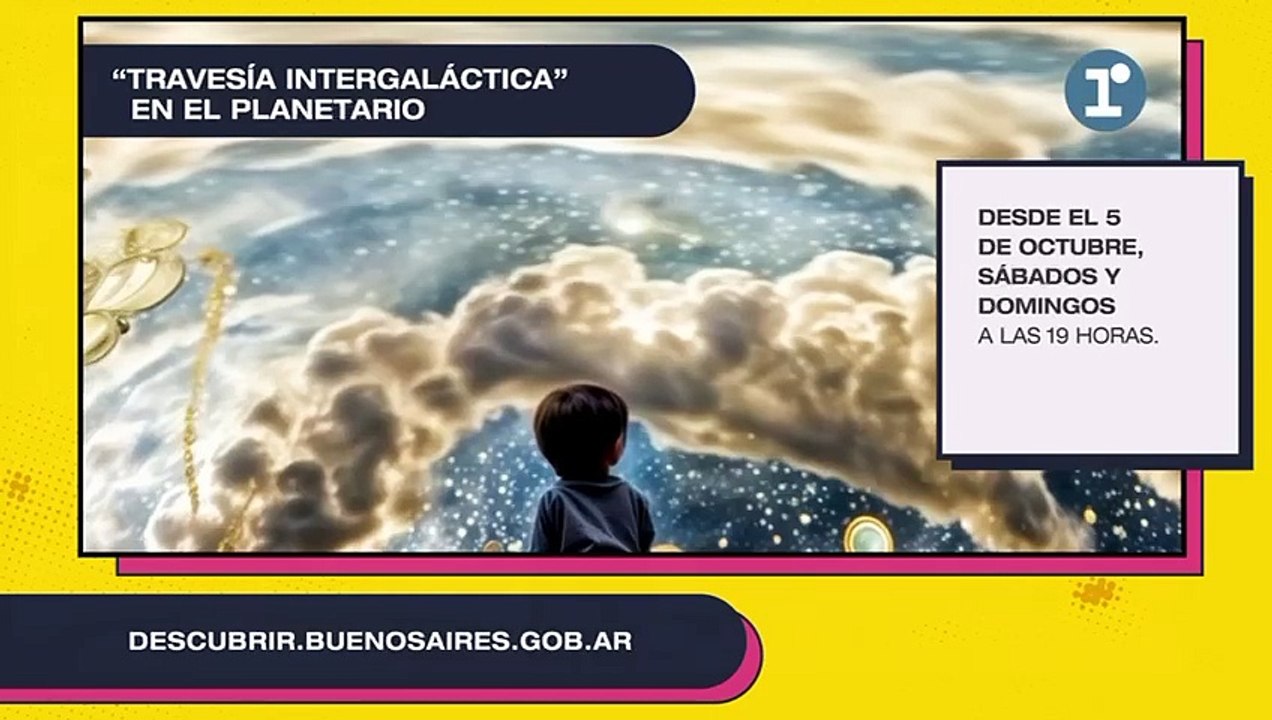 “TRAVESÍA INTERGALÁCTICA” EN EL PLANETARIO

DESDE EL 5 DE OCTUBRE, SÁBADOS Y DOMINGOS A LAS 19 HORAS.

DESCUBRIR.BUENOSAIRES.GOB.AR